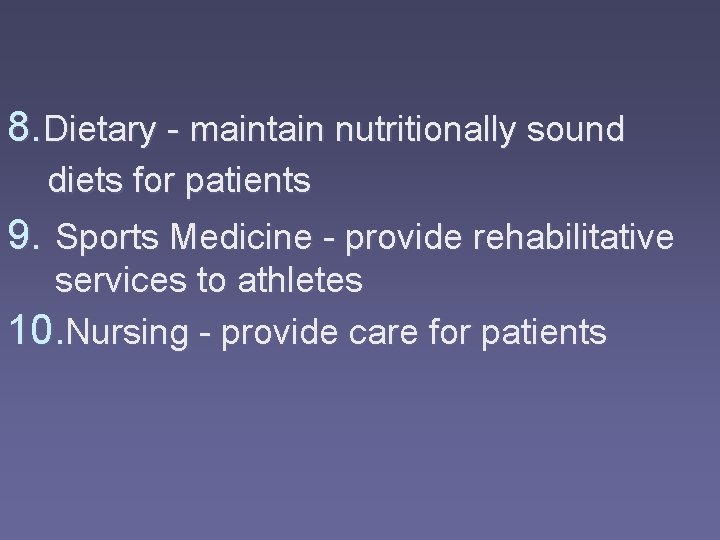 8. Dietary - maintain nutritionally sound diets for patients

9. Sports Medicine - provide rehabilitative services to athletes

10. Nursing - provide care for patients